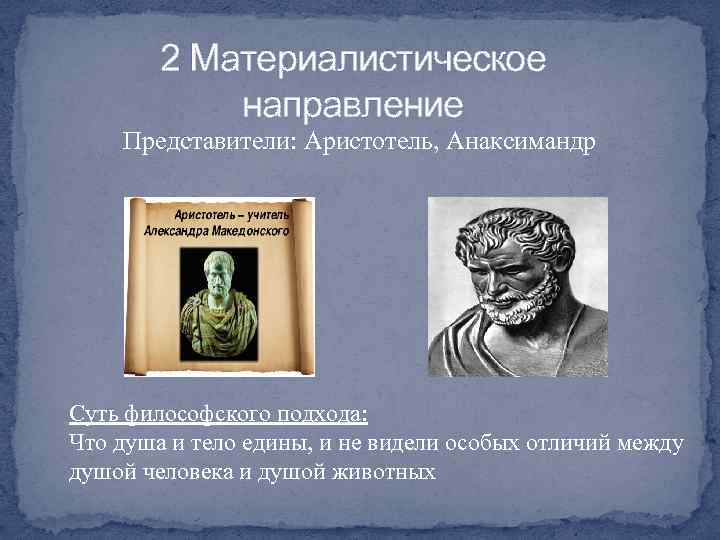 2 Материалистическое направление

Представители: Аристотель, Анаксимандр

Аристотель – учитель Александра Македонского

Суть философского подхода:
Что душа и тело едины, и не видели особых отличий между душой человека и душой животных